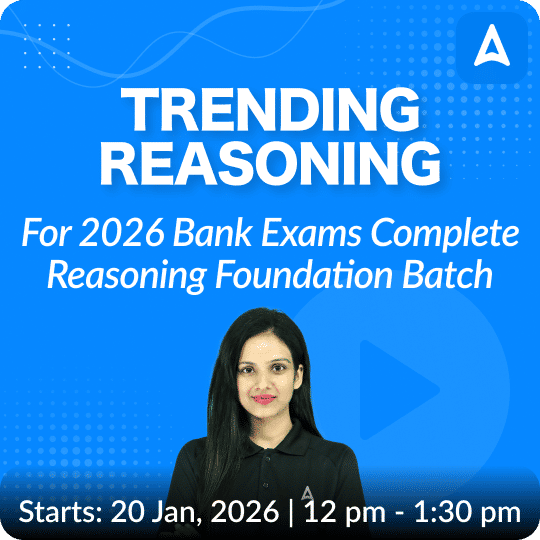 TRENDING REASONING

For 2026 Bank Exams Complete Reasoning Foundation Batch

Starts: 20 Jan, 2026 | 12 pm - 1:30 pm